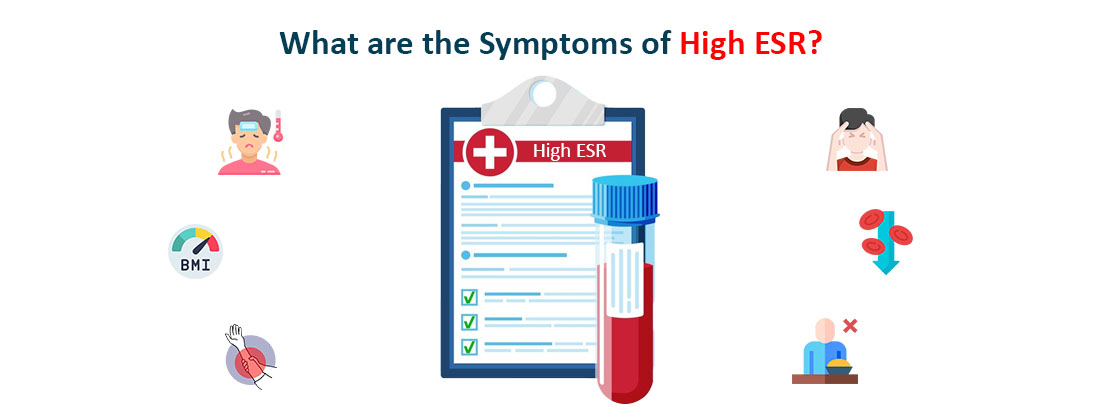 What are the Symptoms of High ESR?

High ESR

BMI